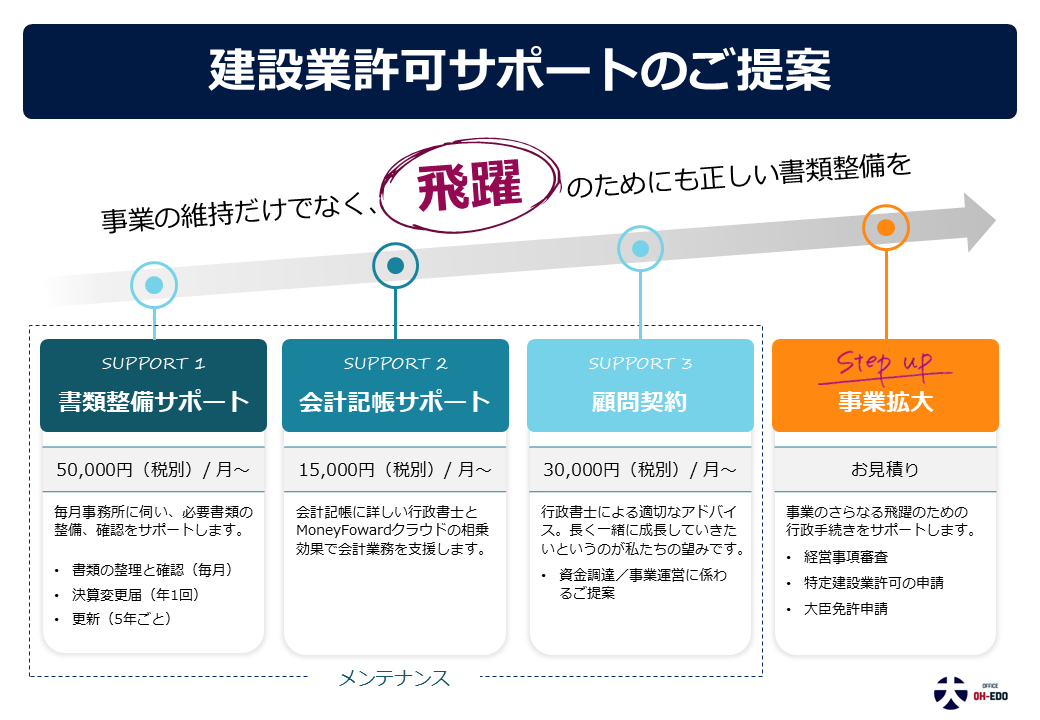 建設業許可サポートのご提案

事業の維持だけでなく、飛躍のためにも正しい書類整備を

SUPPORT 1
書類整備サポート

50,000円（税別）/ 月～

毎月事務所に伺い、必要書類の整備、確認をサポートします。

・ 書類の整理と確認（毎月）
・ 決算変更届（年1回）
・ 更新（5年ごと）

SUPPORT 2
会計記帳サポート

15,000円（税別）/ 月～

会計記帳に詳しい行政書士とMoneyFowardクラウドの相乗効果で会計業務を支援します。

SUPPORT 3
顧問契約

30,000円（税別）/ 月～

行政書士による適切なアドバイス。長く一緒に成長していきたいというのが私たちの望みです。

・ 資金調達／事業運営に係わるご提案

Step up
事業拡大

お見積り

事業のさらなる飛躍のための行政手続きをサポートします。

・ 経営事項審査
・ 特定建設業許可の申請
・ 大臣免許申請

メンテナンス

OFFICE
OH-EDO